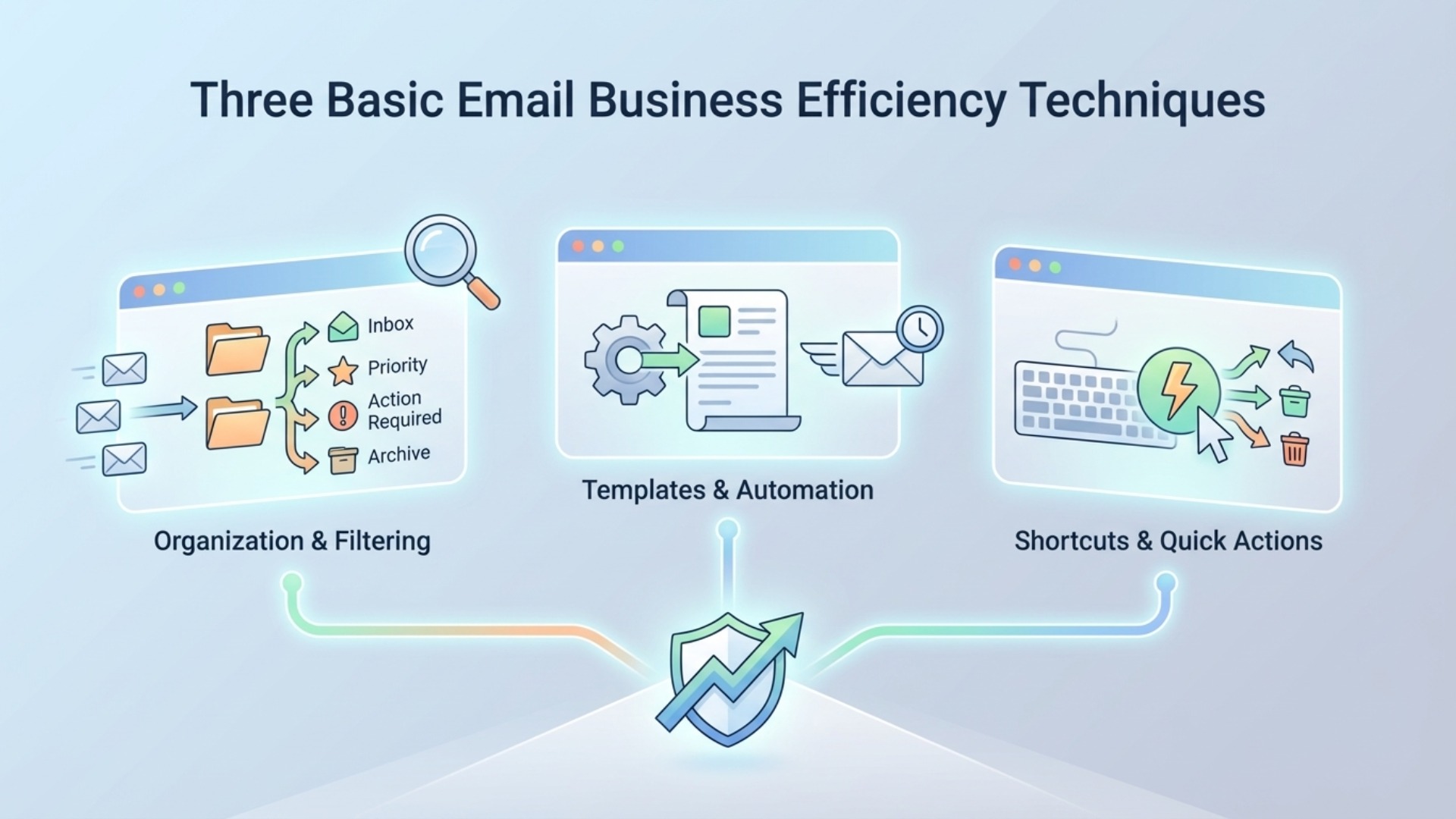 Three Basic Email Business Efficiency Techniques

Inbox

Priority

Action Required

Archive

Organization & Filtering

Templates & Automation

Shortcuts & Quick Actions